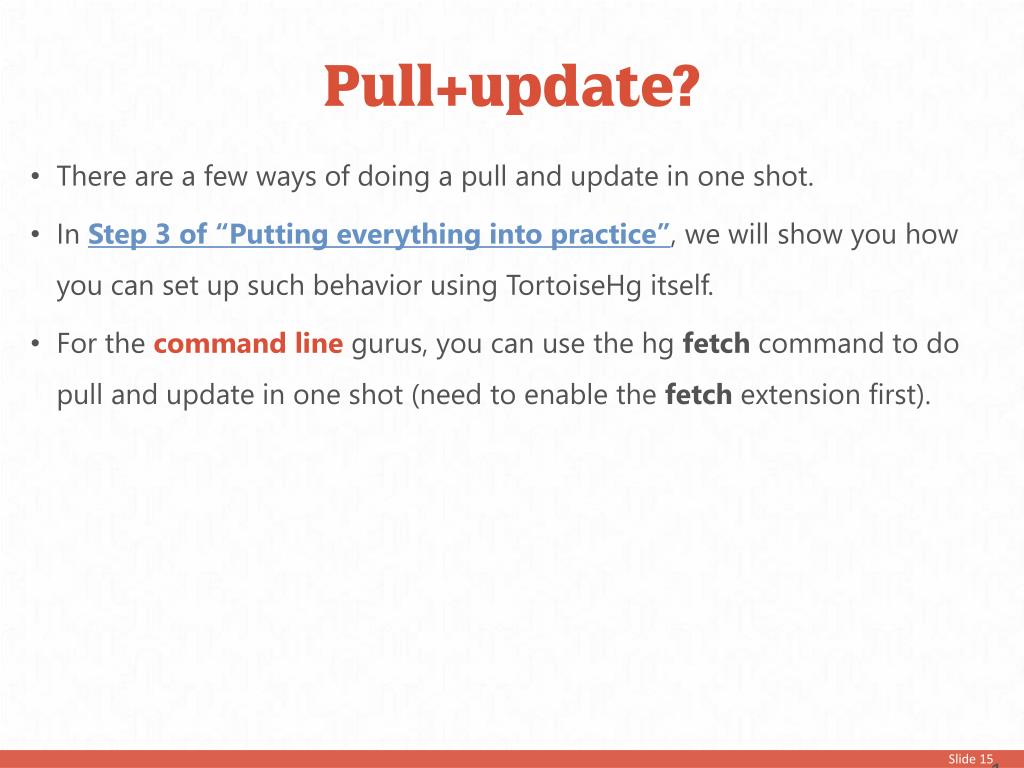 Pull+update?

• There are a few ways of doing a pull and update in one shot.

• In Step 3 of “Putting everything into practice”, we will show you how you can set up such behavior using TortoiseHg itself.

• For the command line gurus, you can use the hg fetch command to do pull and update in one shot (need to enable the fetch extension first).

Slide 15